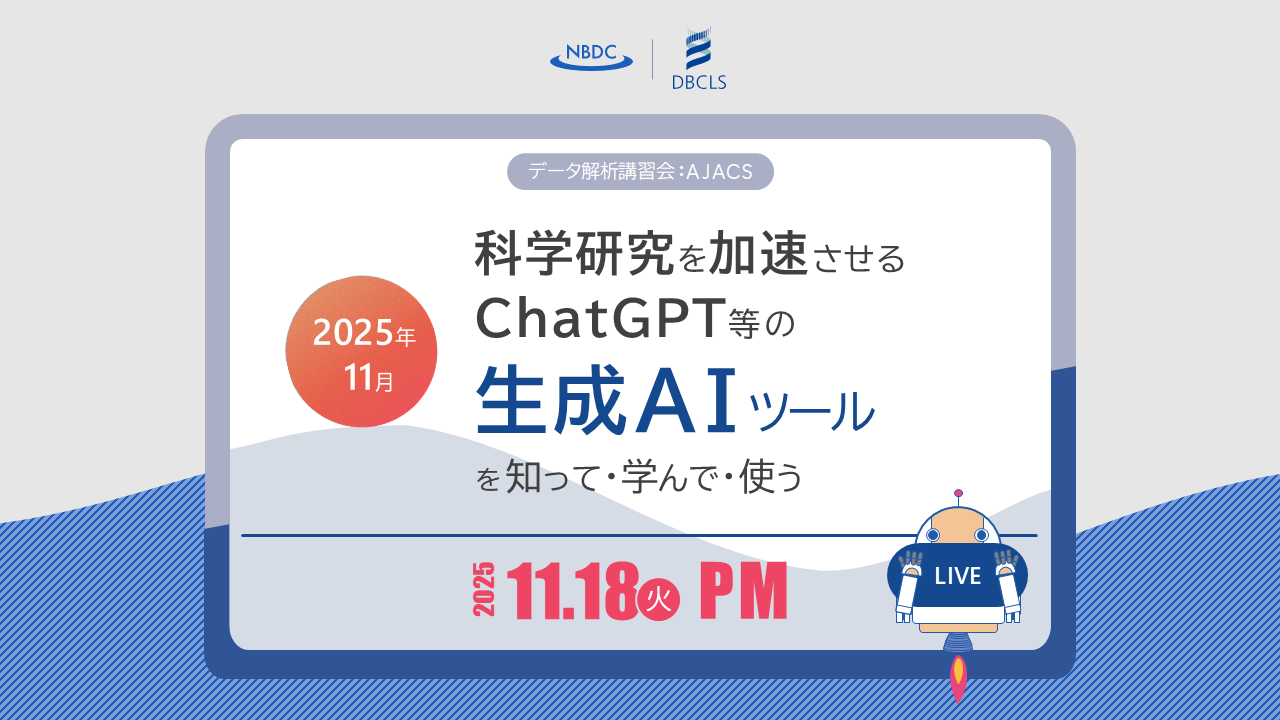 NBDC
DBCLS

データ解析講習会：AJACS

2025年
11月

科学研究を加速させる
ChatGPT等の
生成AIツール
を知って・学んで・使う

2025 11.18 火 PM

LIVE